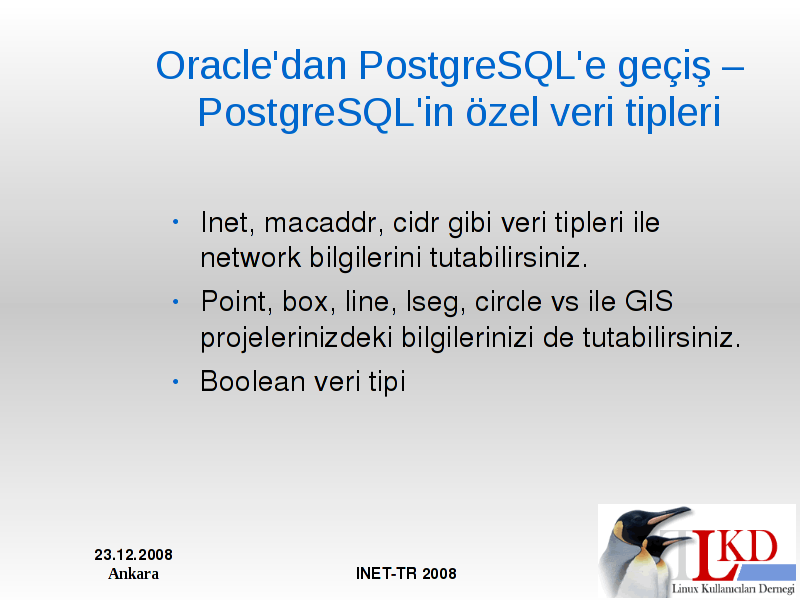 Oracle'dan PostgreSQL'e geçiş – PostgreSQL'in özel veri tipleri

• Inet, macaddr, cidr gibi veri tipleri ile network bilgilerini tutabilirsiniz.
• Point, box, line, lseg, circle vs ile GIS projelerinizdeki bilgilerinizi de tutabilirsiniz.
• Boolean veri tipi

23.12.2008
Ankara

INET-TR 2008

LKD
Linux Kullanıcıları Derneği